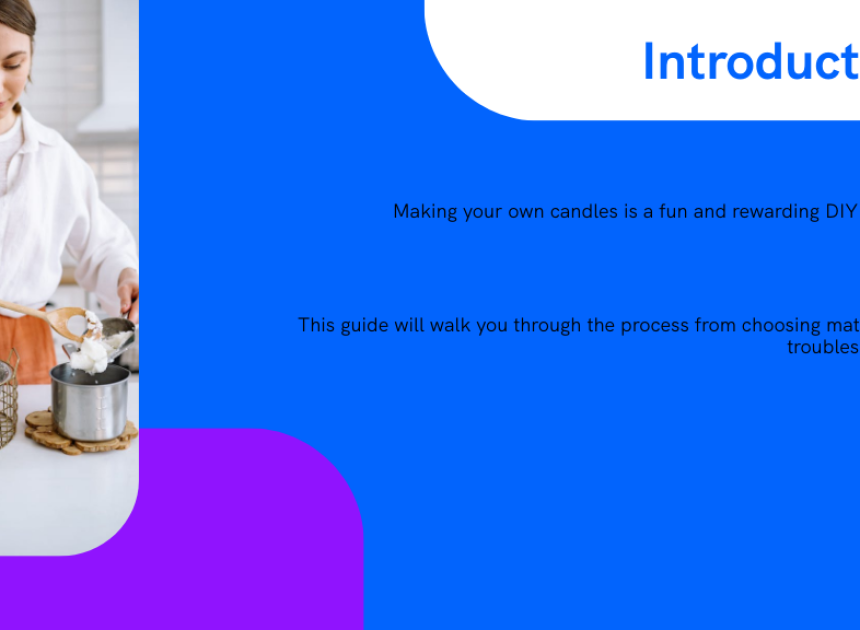 Introduct

Making your own candles is a fun and rewarding DIY

This guide will walk you through the process from choosing mat troubles